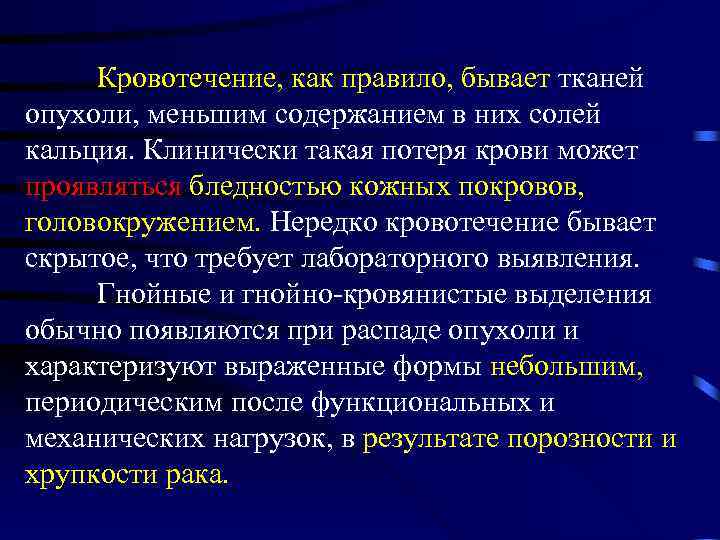 Кровотечение, как правило, бывает тканей опухоли, меньшим содержанием в них солей кальция. Клинически такая потеря крови может проявляться бледностью кожных покровов, головокружением. Нередко кровотечение бывает скрытое, что требует лабораторного выявления.

Гнойные и гнойно-кровянистые выделения обычно появляются при распаде опухоли и характеризуют выраженные формы небольшим, периодическим после функциональных и механических нагрузок, в результате порозности и хрупкости рака.